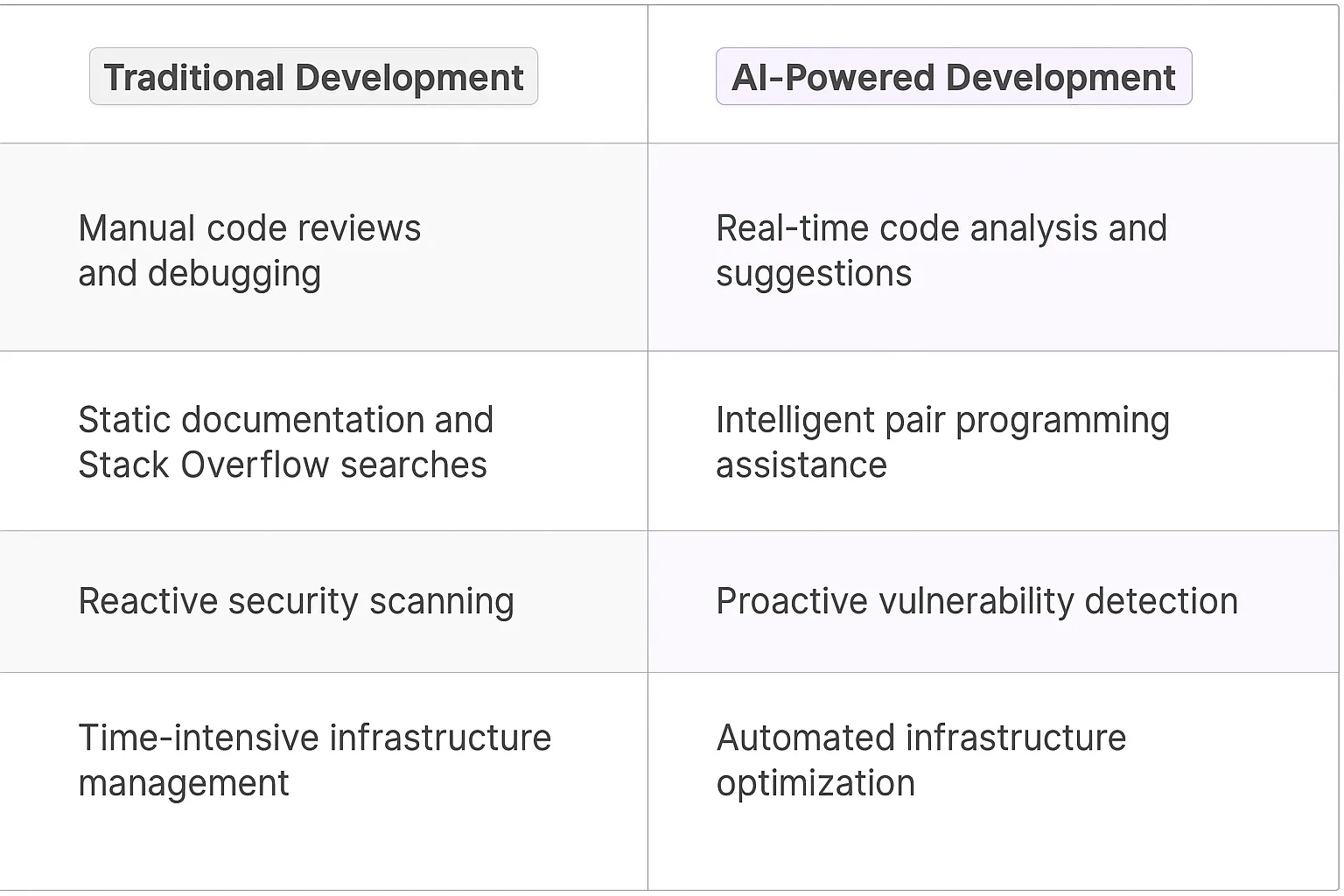 | Traditional Development | AI-Powered Development |
|---|---|
| Manual code reviews and debugging | Real-time code analysis and suggestions |
| Static documentation and Stack Overflow searches | Intelligent pair programming assistance |
| Reactive security scanning | Proactive vulnerability detection |
| Time-intensive infrastructure management | Automated infrastructure optimization |